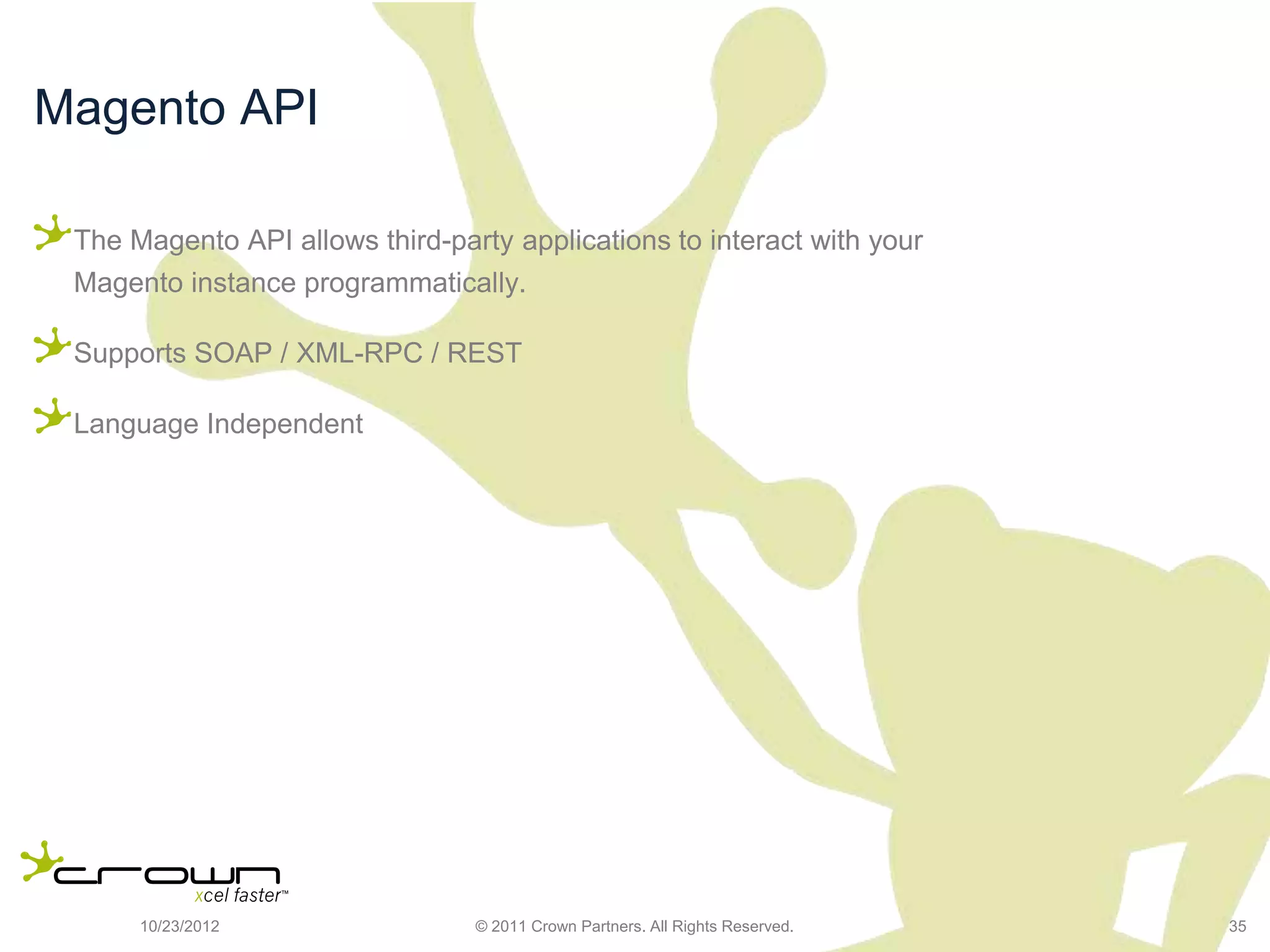 Magento API

The Magento API allows third-party applications to interact with your Magento instance programmatically.

Supports SOAP / XML-RPC / REST

Language Independent

crown
xcel faster™

10/23/2012

© 2011 Crown Partners. All Rights Reserved.

35